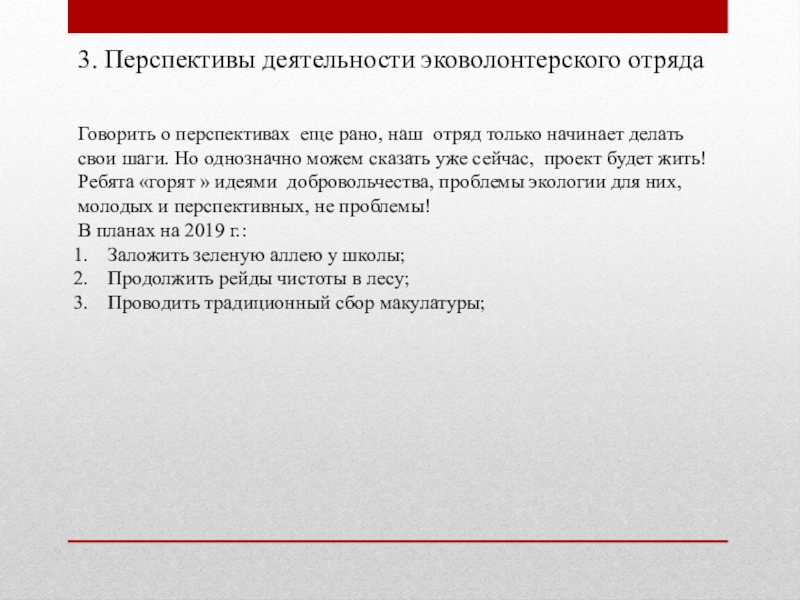 3. Перспективы деятельности эковолонтерского отряда

Говорить о перспективах еще рано, наш отряд только начинает делать свои шаги. Но однозначно можем сказать уже сейчас, проект будет жить! Ребята «горят » идеями добровольчества, проблемы экологии для них, молодых и перспективных, не проблемы!

В планах на 2019 г.:

1. Заложить зеленую аллею у школы;
2. Продолжить рейды чистоты в лесу;
3. Проводить традиционный сбор макулатуры;